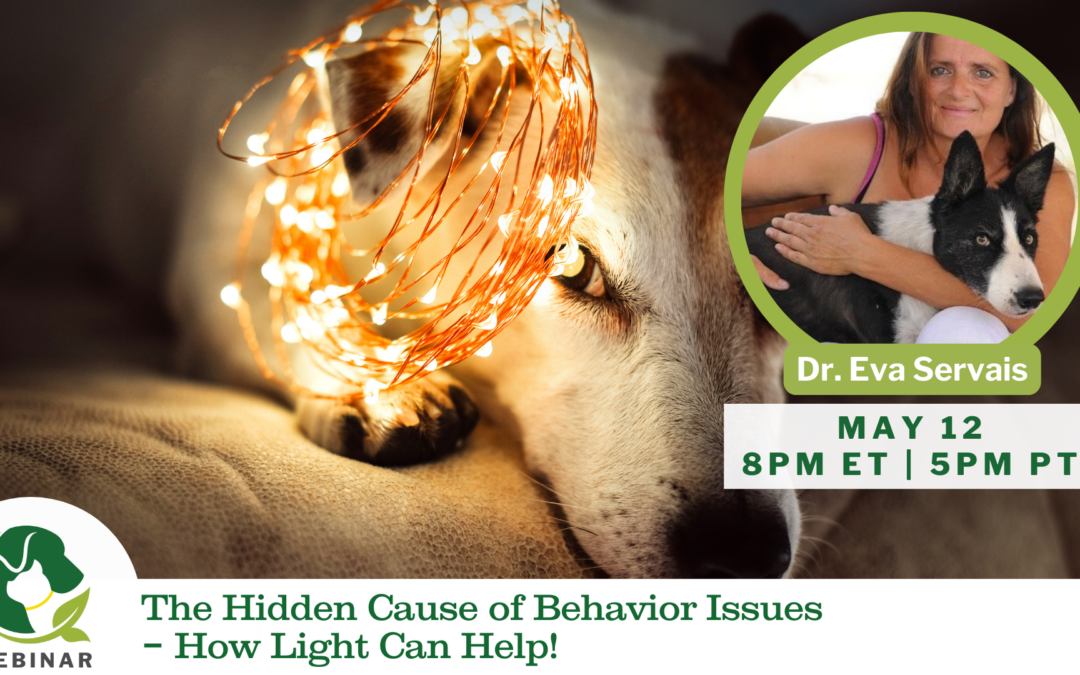 Dr. Eva Servais

MAY 12
8PM ET | 5PM PT

EBINAR

The Hidden Cause of Behavior Issues
- How Light Can Help!